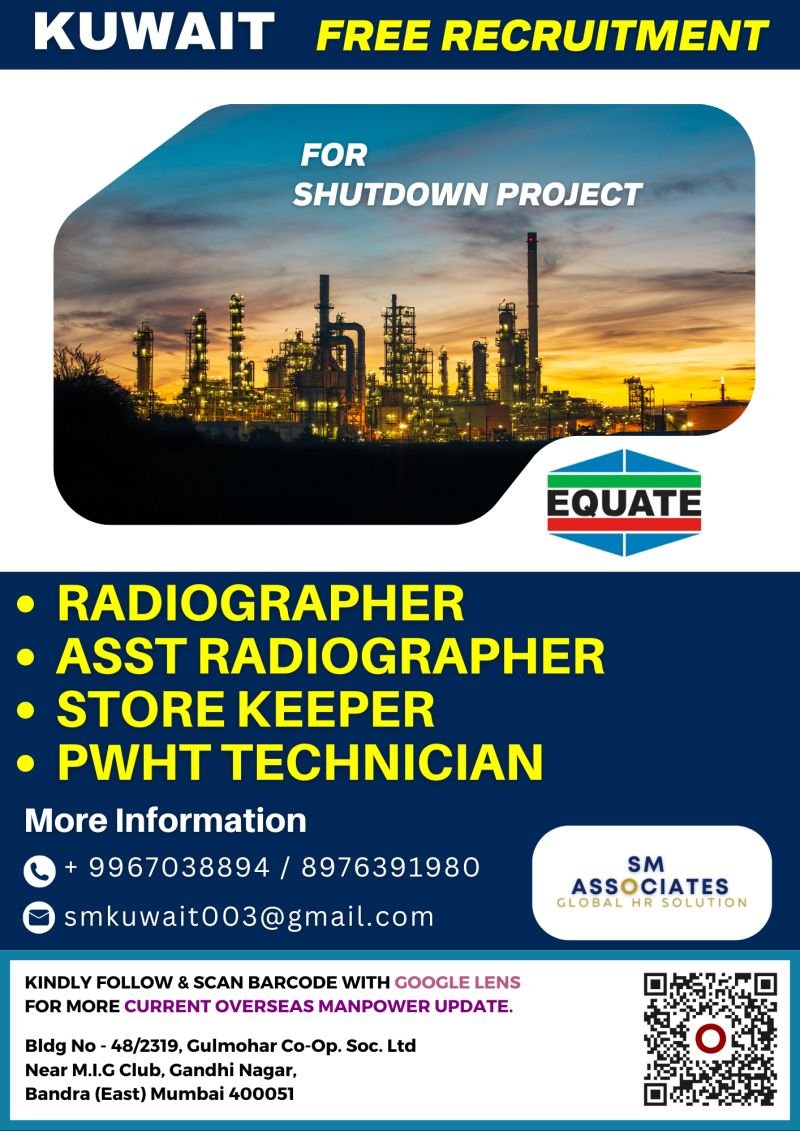 KUWAIT FREE RECRUITMENT

FOR SHUTDOWN PROJECT

EQUATE

• RADIOGRAPHER
• ASST RADIOGRAPHER
• STORE KEEPER
• PWHT TECHNICIAN

More Information

+ 9967038894 / 8976391980

smkuwait003@gmail.com

SM ASSOCIATES
GLOBAL HR SOLUTION

KINDLY FOLLOW & SCAN BARCODE WITH GOOGLE LENS FOR MORE CURRENT OVERSEAS MANPOWER UPDATE.

Bldg No - 48/2319, Gulmohar Co-Op. Soc. Ltd
Near M.I.G Club, Gandhi Nagar,
Bandra (East) Mumbai 400051